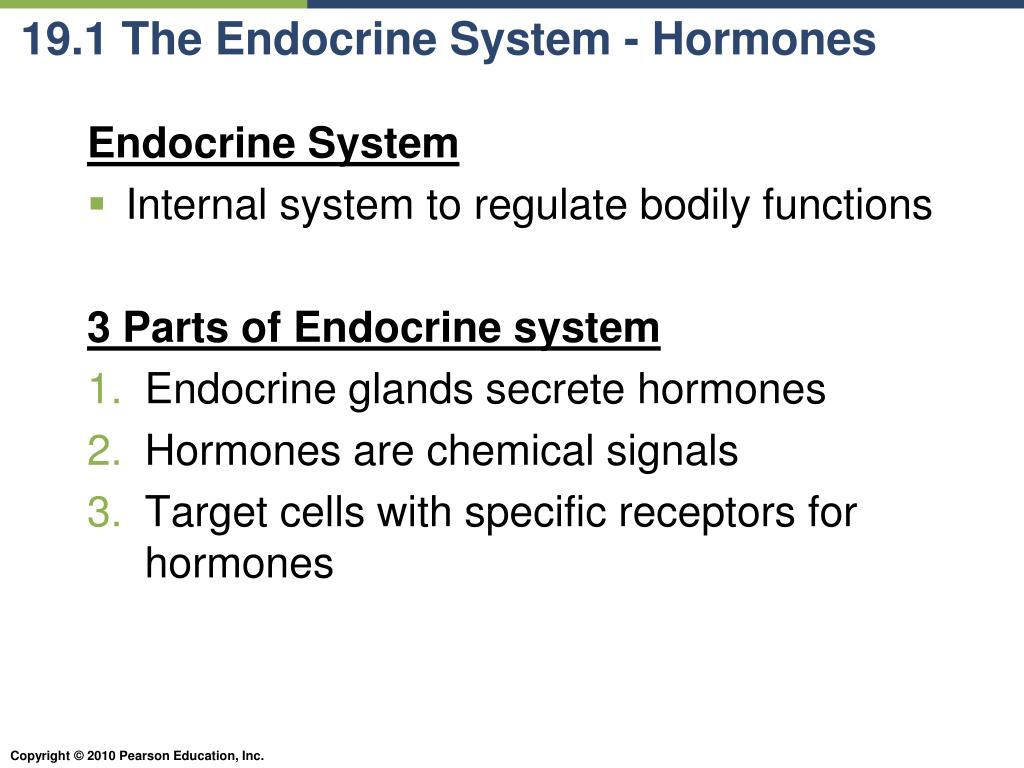 19.1 The Endocrine System - Hormones

Endocrine System

▪ Internal system to regulate bodily functions

3 Parts of Endocrine system

1. Endocrine glands secrete hormones
2. Hormones are chemical signals
3. Target cells with specific receptors for hormones

Copyright © 2010 Pearson Education, Inc.